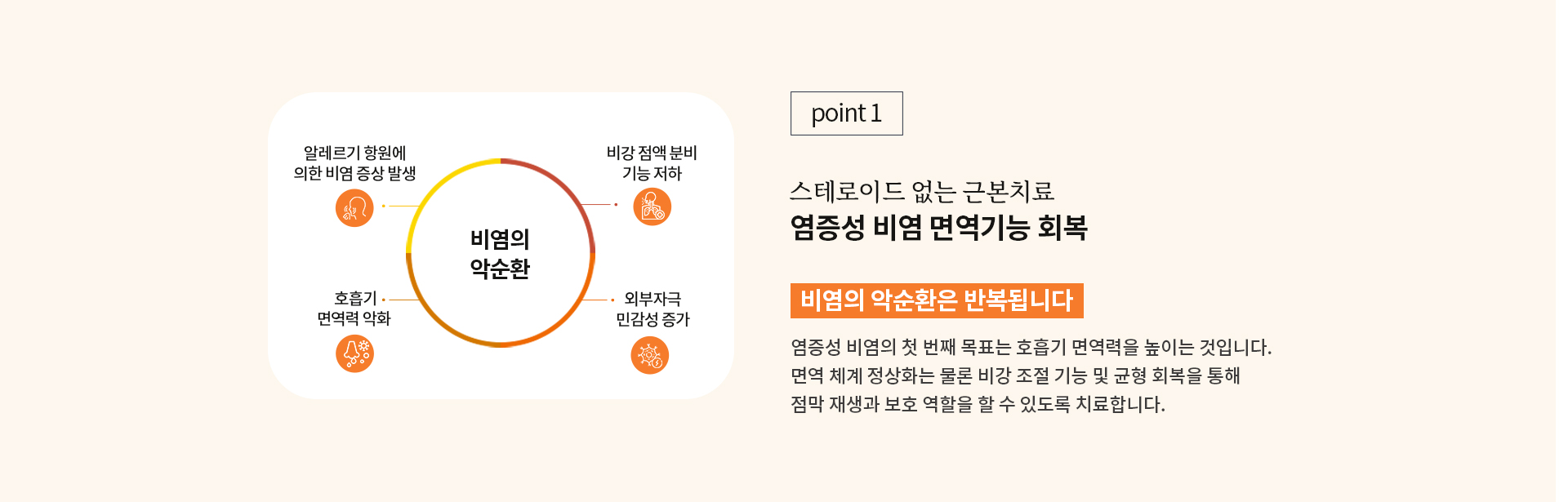 알레르기 항원에 의한 비염 증상 발생

비강 점액 분비 기능 저하

비염의 악순환

호흡기 면역력 악화

외부자극 민감성 증가

point 1

스테로이드 없는 근본치료
염증성 비염 면역기능 회복

비염의 악순환은 반복됩니다

염증성 비염의 첫 번째 목표는 호흡기 면역력을 높이는 것입니다.
면역 체계 정상화는 물론 비강 조절 기능 및 균형 회복을 통해
점막 재생과 보호 역할을 할 수 있도록 치료합니다.